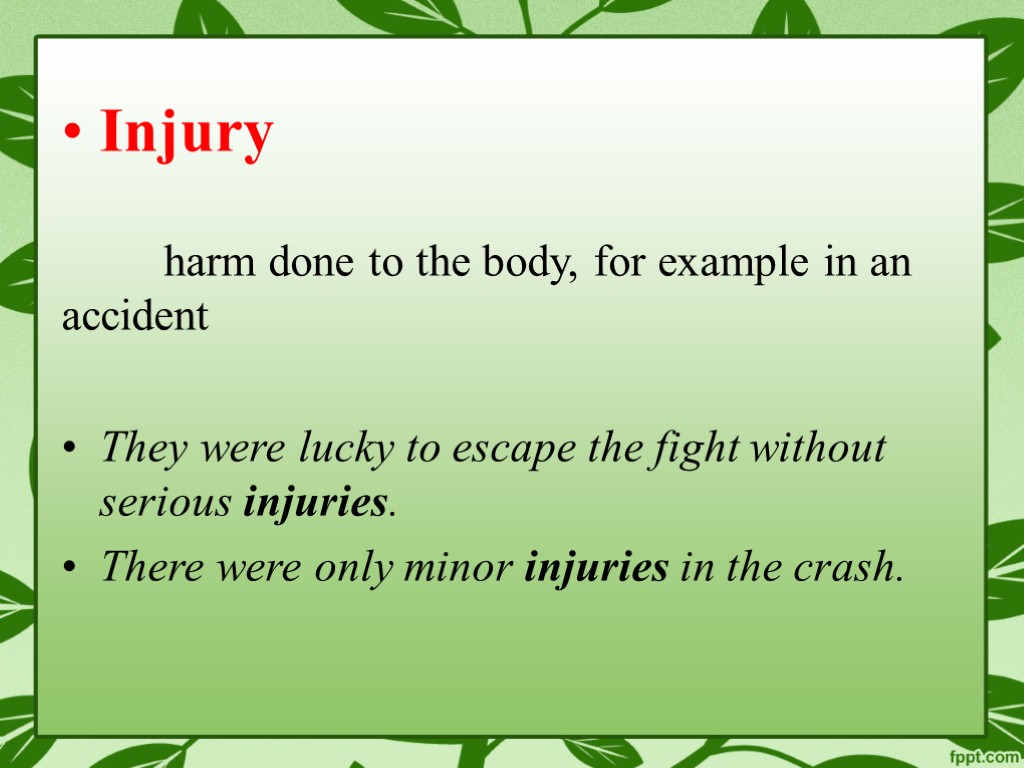 • Injury

harm done to the body, for example in an accident

• They were lucky to escape the fight without serious injuries.
• There were only minor injuries in the crash.

fppt.com